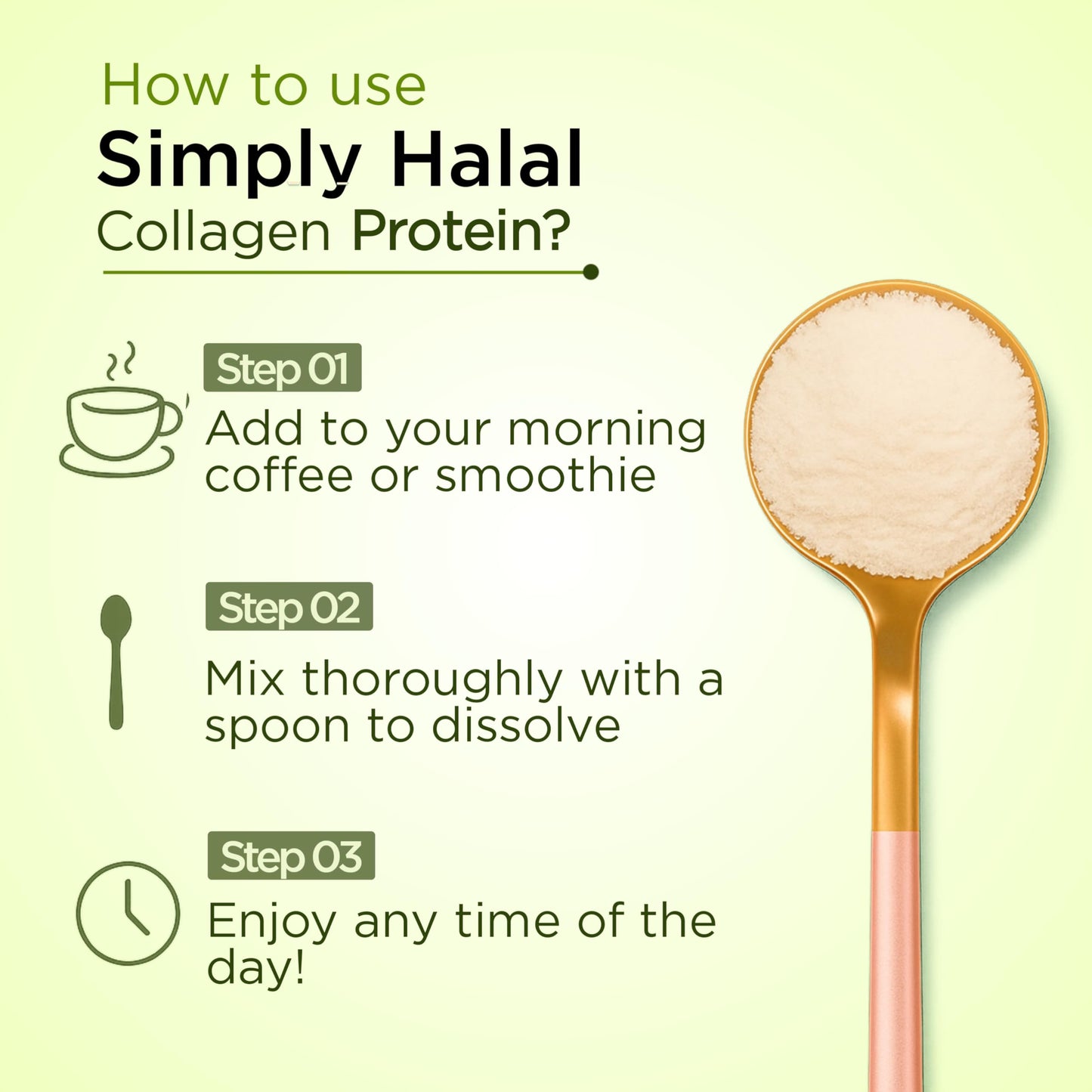 How to use
Simply Halal
Collagen Protein?

Step 01
Add to your morning coffee or smoothie

Step 02
Mix thoroughly with a spoon to dissolve

Step 03
Enjoy any time of the day!